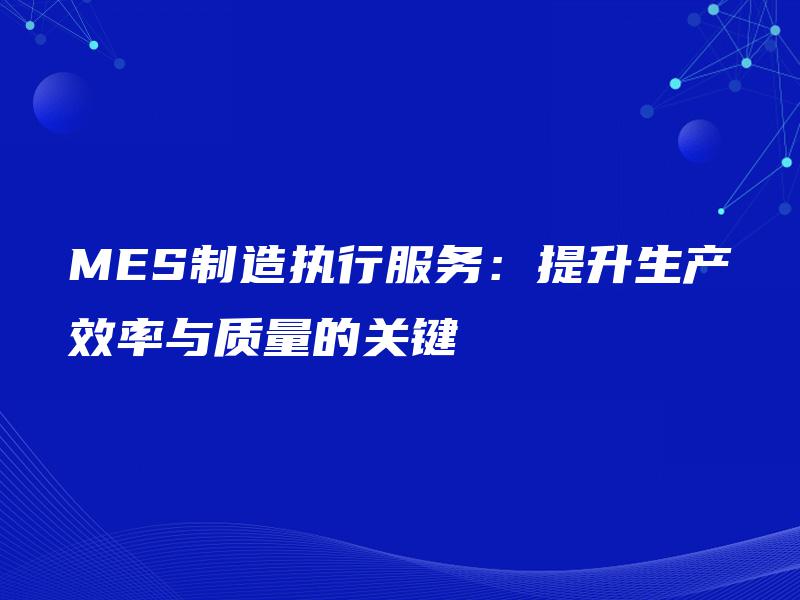 MES制造执行服务：提升生产效率与质量的关键